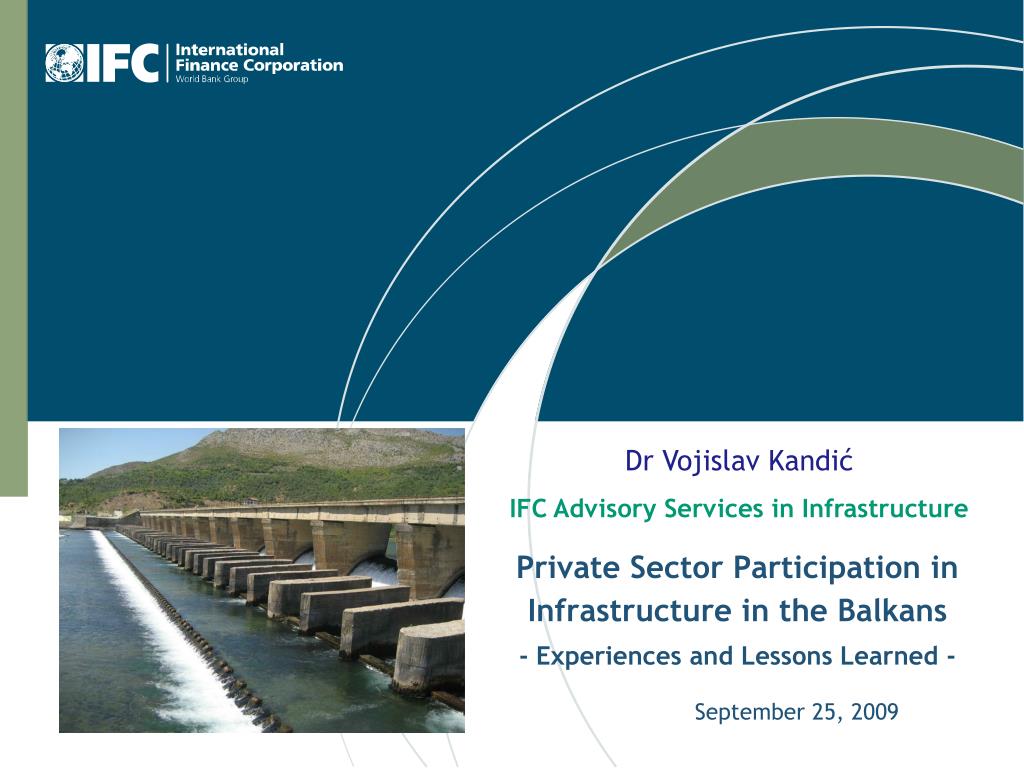 IFC International Finance Corporation
World Bank Group

Dr Vojislav Kandić

IFC Advisory Services in Infrastructure

Private Sector Participation in Infrastructure in the Balkans

- Experiences and Lessons Learned -

September 25, 2009